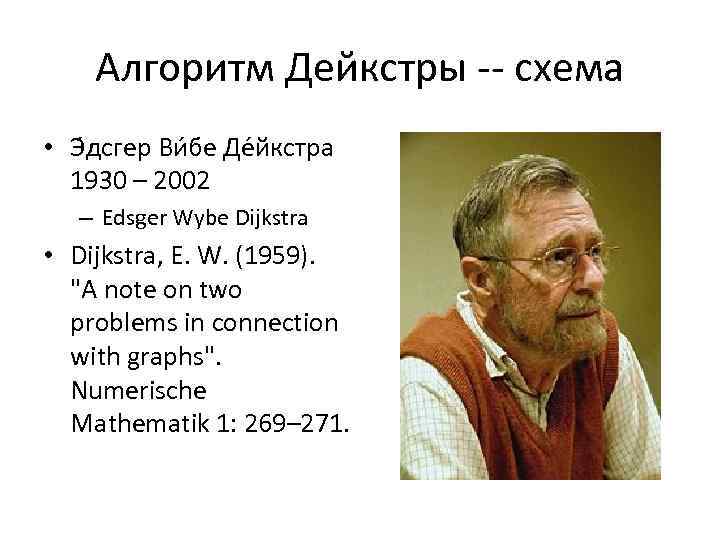 Алгоритм Дейкстры -- схема

• Э́дсгер Ви́бе Де́йкстра 1930 – 2002
– Edsger Wybe Dijkstra
• Dijkstra, E. W. (1959). "A note on two problems in connection with graphs". Numerische Mathematik 1: 269–271.